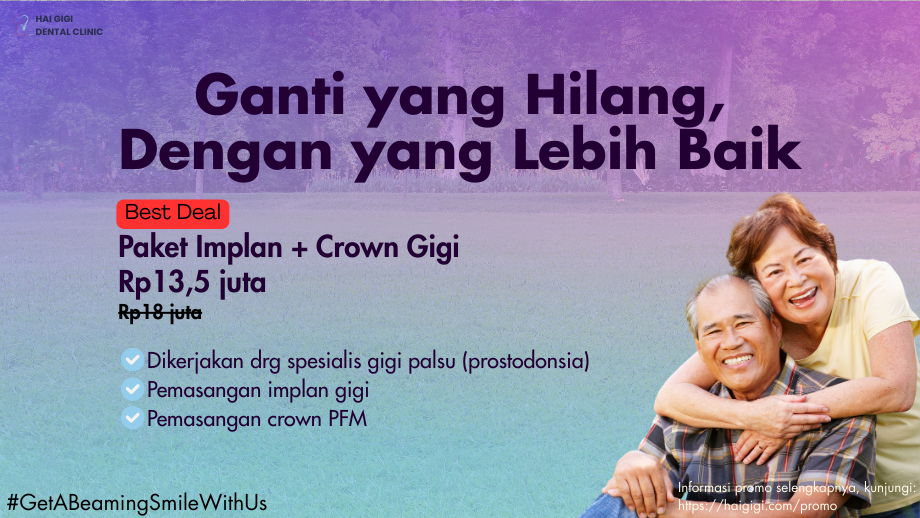 HAI GIGI
DENTAL CLINIC

Ganti yang Hilang,
Dengan yang Lebih Baik

Best Deal
Paket Implan + Crown Gigi
Rp13,5 juta
Rp18 juta

Dikerjakan drg spesialis gigi palsu (prostodonsia)
Pemasangan implan gigi
Pemasangan crown PFM

#GetABeamingSmileWithUs

Informasi promo selengkapnya, kunjungi:
https://haigigi.com/promo